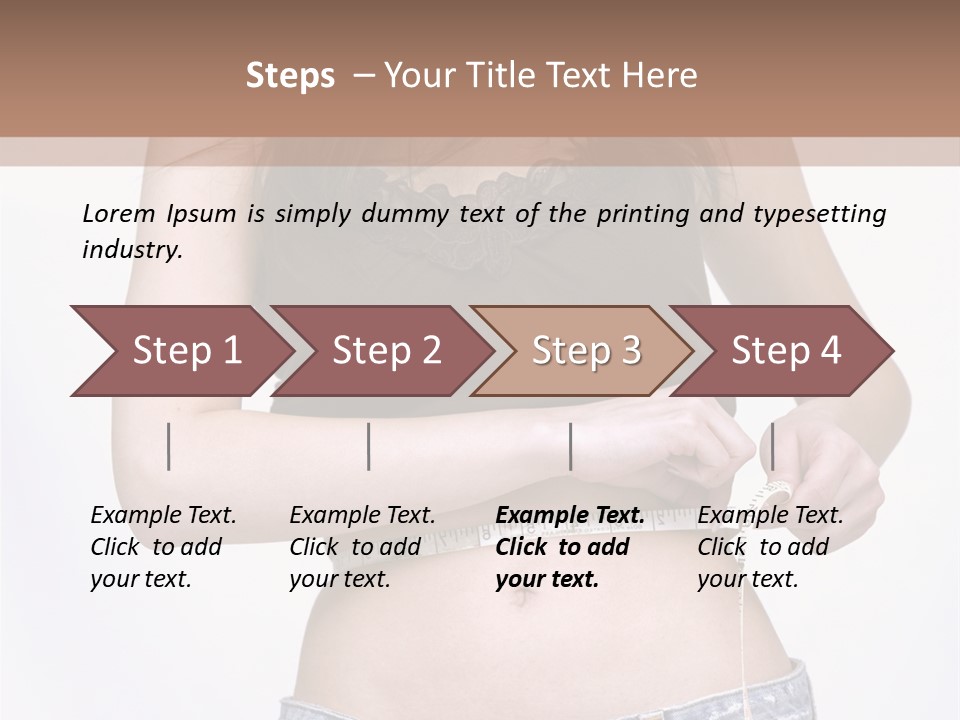 Steps – Your Title Text Here

Lorem Ipsum is simply dummy text of the printing and typesetting industry.

Step 1

Step 2

Step 3

Step 4

Example Text. Click to add your text.

Example Text. Click to add your text.

Example Text. Click to add your text.

Example Text. Click to add your text.